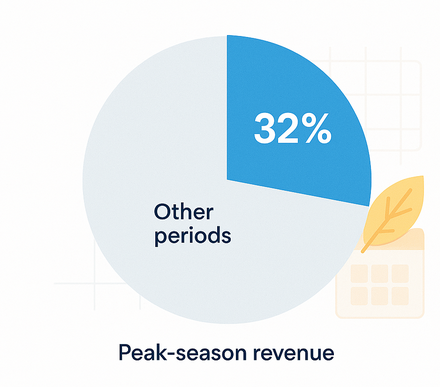 32%

Other periods

Peak-season revenue